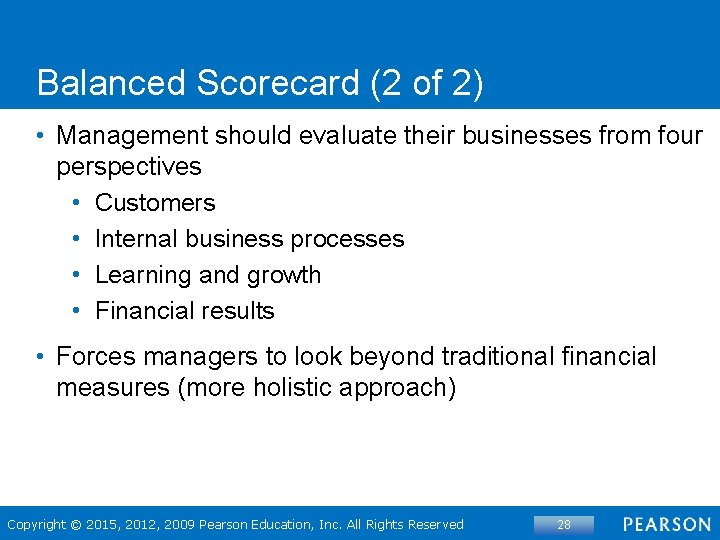 Balanced Scorecard (2 of 2)

• Management should evaluate their businesses from four perspectives
  • Customers
  • Internal business processes
  • Learning and growth
  • Financial results

• Forces managers to look beyond traditional financial measures (more holistic approach)

Copyright © 2015, 2012, 2009 Pearson Education, Inc. All Rights Reserved

28

PEARSON